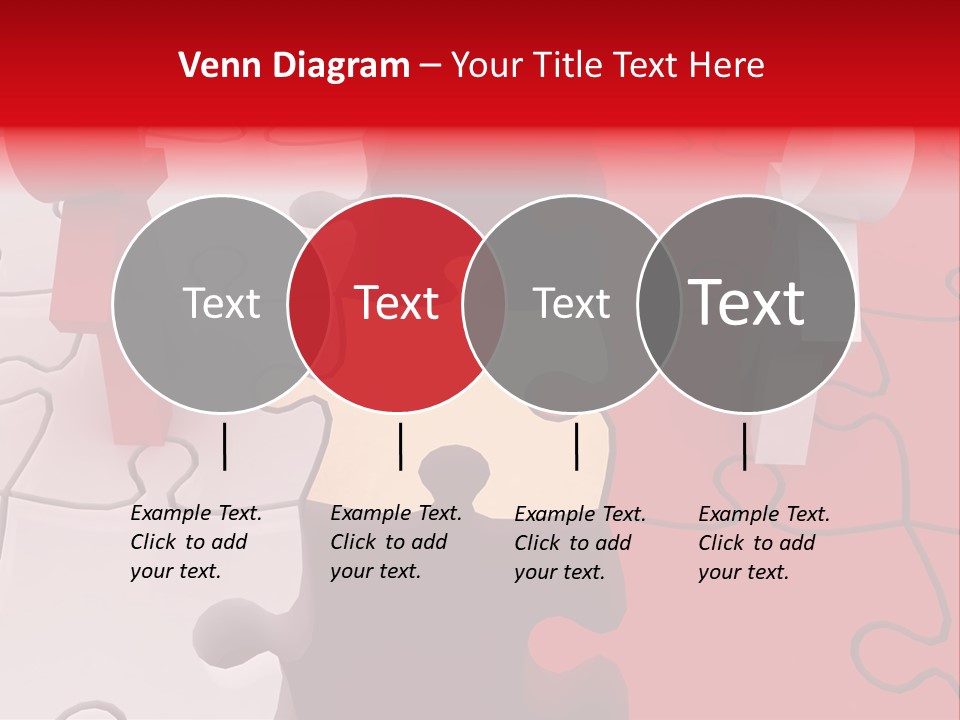 Venn Diagram – Your Title Text Here

Text

Text

Text

Text

Example Text. Click to add your text.

Example Text. Click to add your text.

Example Text. Click to add your text.

Example Text. Click to add your text.